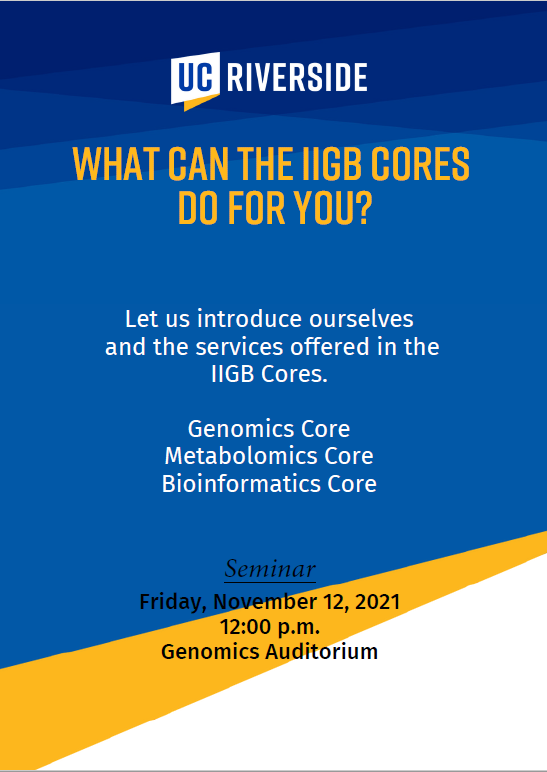 UC RIVERSIDE

WHAT CAN THE IIGB CORES DO FOR YOU?

Let us introduce ourselves and the services offered in the IIGB Cores.

Genomics Core
Metabolomics Core
Bioinformatics Core

Seminar

Friday, November 12, 2021
12:00 p.m.
Genomics Auditorium